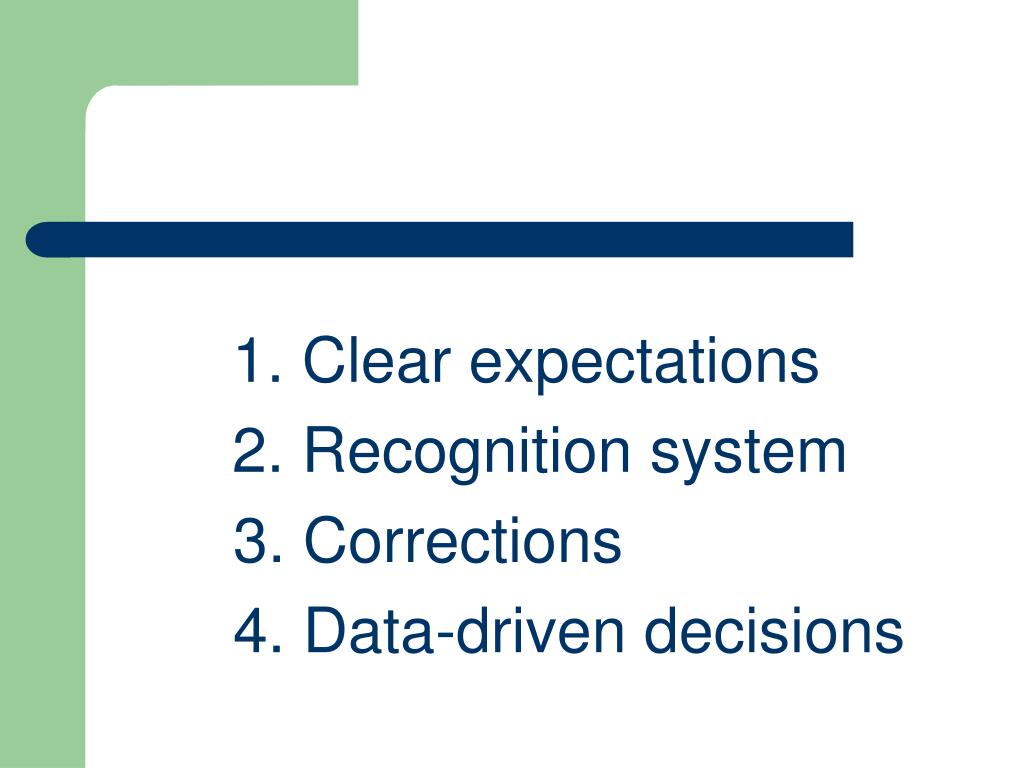 1. Clear expectations
2. Recognition system
3. Corrections
4. Data-driven decisions